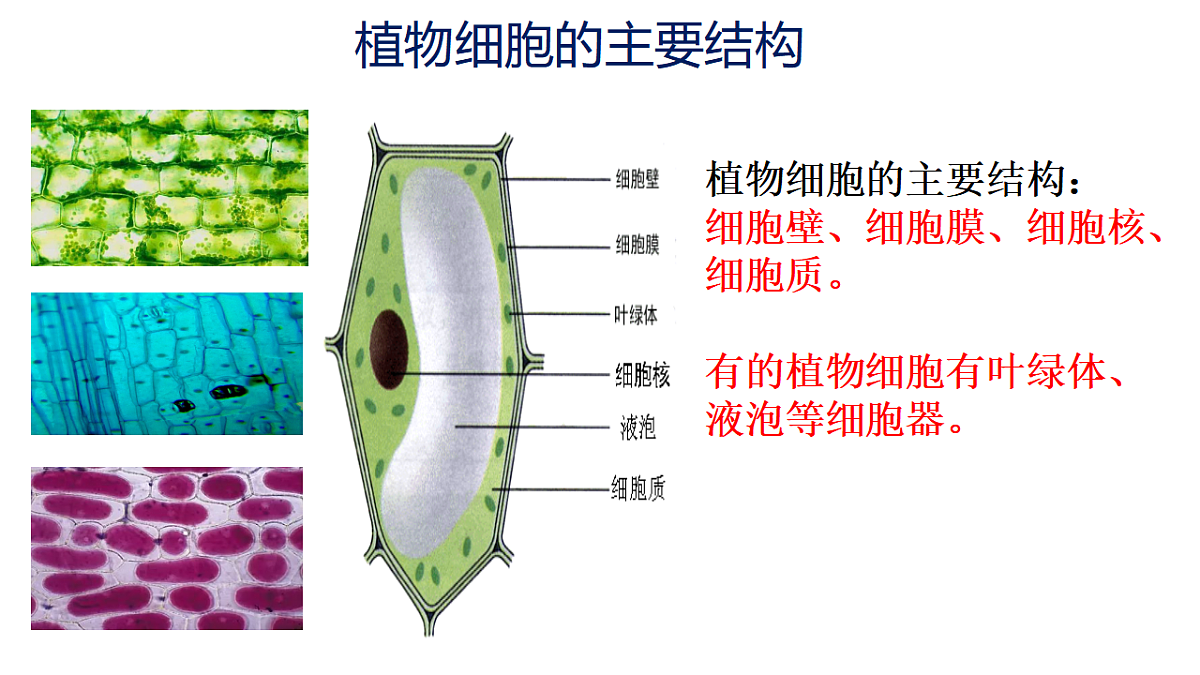 植物细胞的主要结构

细胞壁
细胞膜
叶绿体
细胞核
液泡
细胞质

植物细胞的主要结构：
细胞壁、细胞膜、细胞核、细胞质。

有的植物细胞有叶绿体、液泡等细胞器。